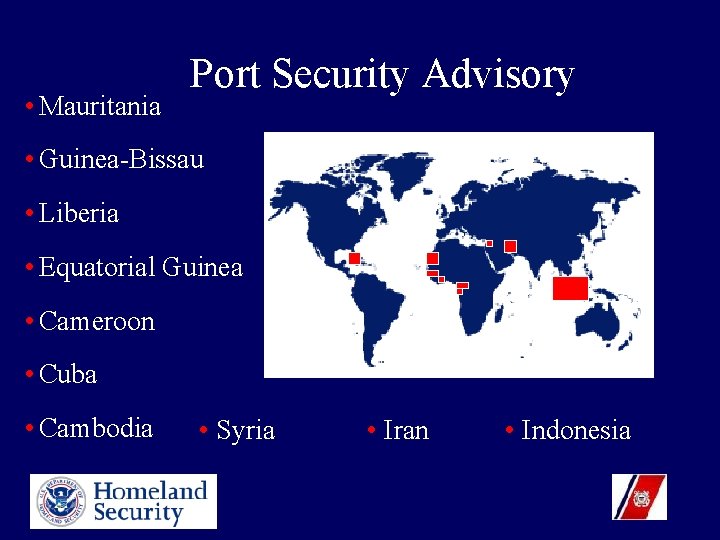 Port Security Advisory

• Mauritania
• Guinea-Bissau
• Liberia
• Equatorial Guinea
• Cameroon
• Cuba
• Cambodia
• Syria
• Iran
• Indonesia

U.S. DEPARTMENT OF HOMELAND SECURITY
Homeland Security